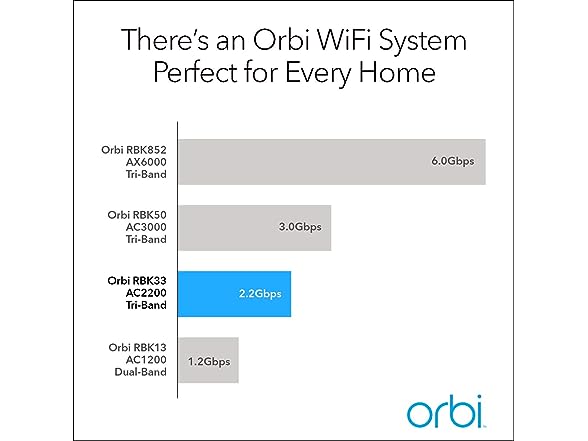 There's an Orbi WiFi System Perfect for Every Home

Orbi RBK852
AX6000
Tri-Band

6.0Gbps

Orbi RBK50
AC3000
Tri-Band

3.0Gbps

Orbi RBK33
AC2200
Tri-Band

2.2Gbps

Orbi RBK13
AC1200
Dual-Band

1.2Gbps

orbi